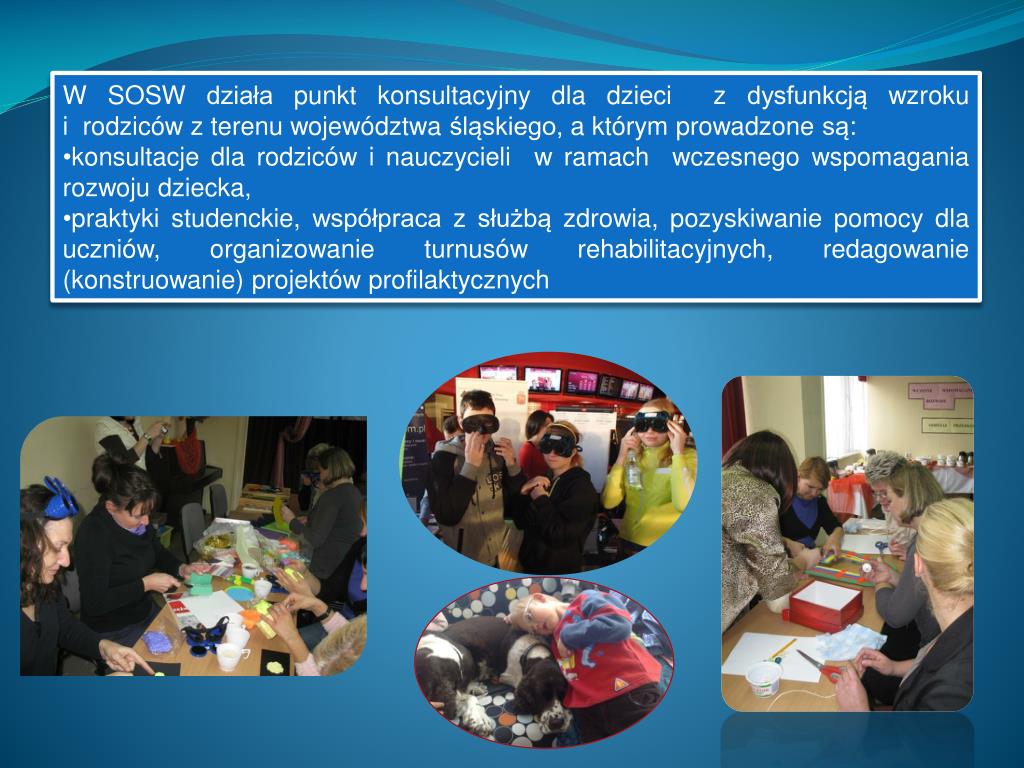 W SOSW działa punkt konsultacyjny dla dzieci z dysfunkcją wzroku i rodziców z terenu województwa śląskiego, a którym prowadzone są:

•konsultacje dla rodziców i nauczycieli w ramach wczesnego wspomagania rozwoju dziecka,

•praktyki studenckie, współpraca z służbą zdrowia, pozyskiwanie pomocy dla uczniów, organizowanie turnusów rehabilitacyjnych, redagowanie (konstruowanie) projektów profilaktycznych